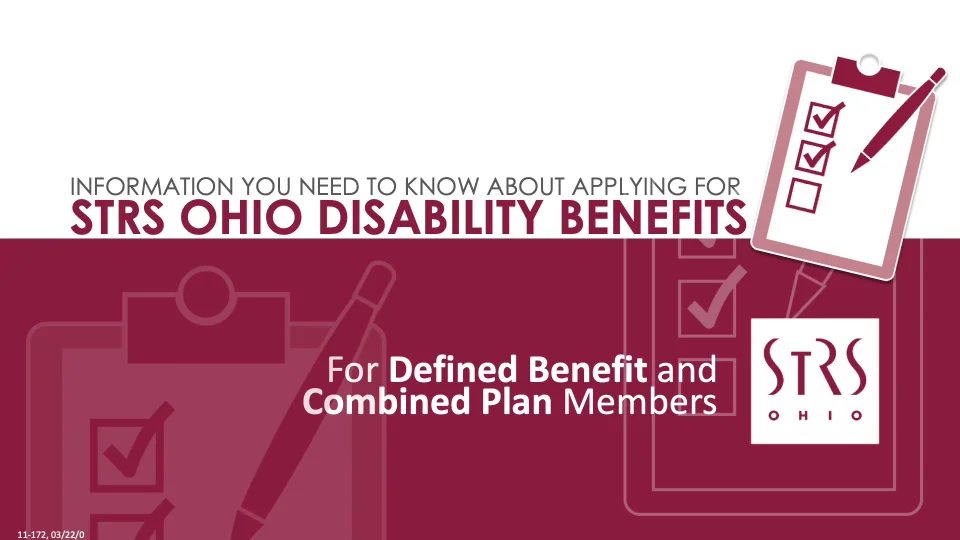 INFORMATION YOU NEED TO KNOW ABOUT APPLYING FOR
STRS OHIO DISABILITY BENEFITS

For Defined Benefit and Combined Plan Members

STRS OHIO

11-172, 03/22/0